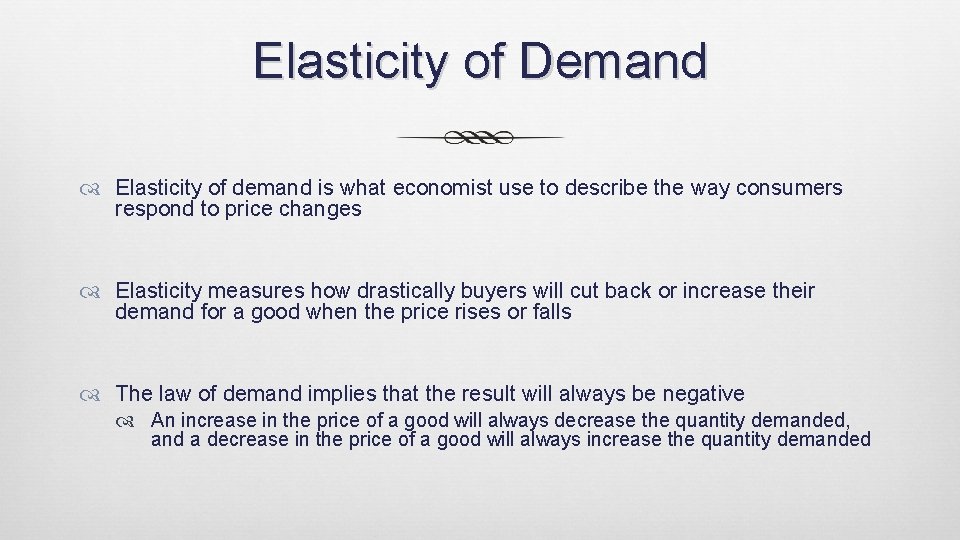 Elasticity of Demand

Elasticity of demand is what economist use to describe the way consumers respond to price changes

Elasticity measures how drastically buyers will cut back or increase their demand for a good when the price rises or falls

The law of demand implies that the result will always be negative

An increase in the price of a good will always decrease the quantity demanded, and a decrease in the price of a good will always increase the quantity demanded